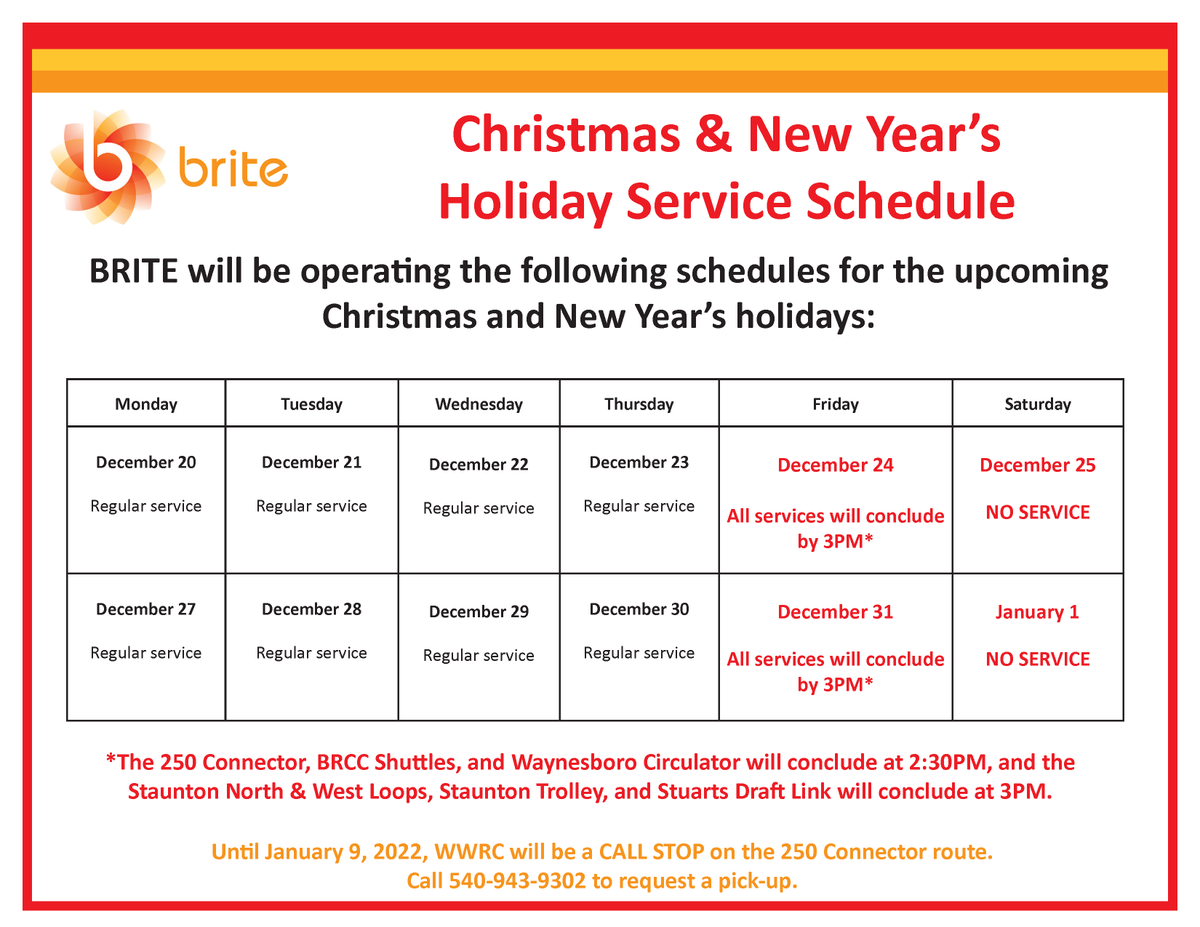 brite

Christmas & New Year's Holiday Service Schedule

BRITE will be operating the following schedules for the upcoming Christmas and New Year's holidays:

| Monday | Tuesday | Wednesday | Thursday | Friday | Saturday |
|---|---|---|---|---|---|
| December 20 Regular service | December 21 Regular service | December 22 Regular service | December 23 Regular service | December 24 All services will conclude by 3PM* | December 25 NO SERVICE |
| December 27 Regular service | December 28 Regular service | December 29 Regular service | December 30 Regular service | December 31 All services will conclude by 3PM* | January 1 NO SERVICE |

*The 250 Connector, BRCC Shuttles, and Waynesboro Circulator will conclude at 2:30PM, and the Staunton North & West Loops, Staunton Trolley, and Stuarts Draft Link will conclude at 3PM.

Until January 9, 2022, WWRC will be a CALL STOP on the 250 Connector route. Call 540-943-9302 to request a pick-up.